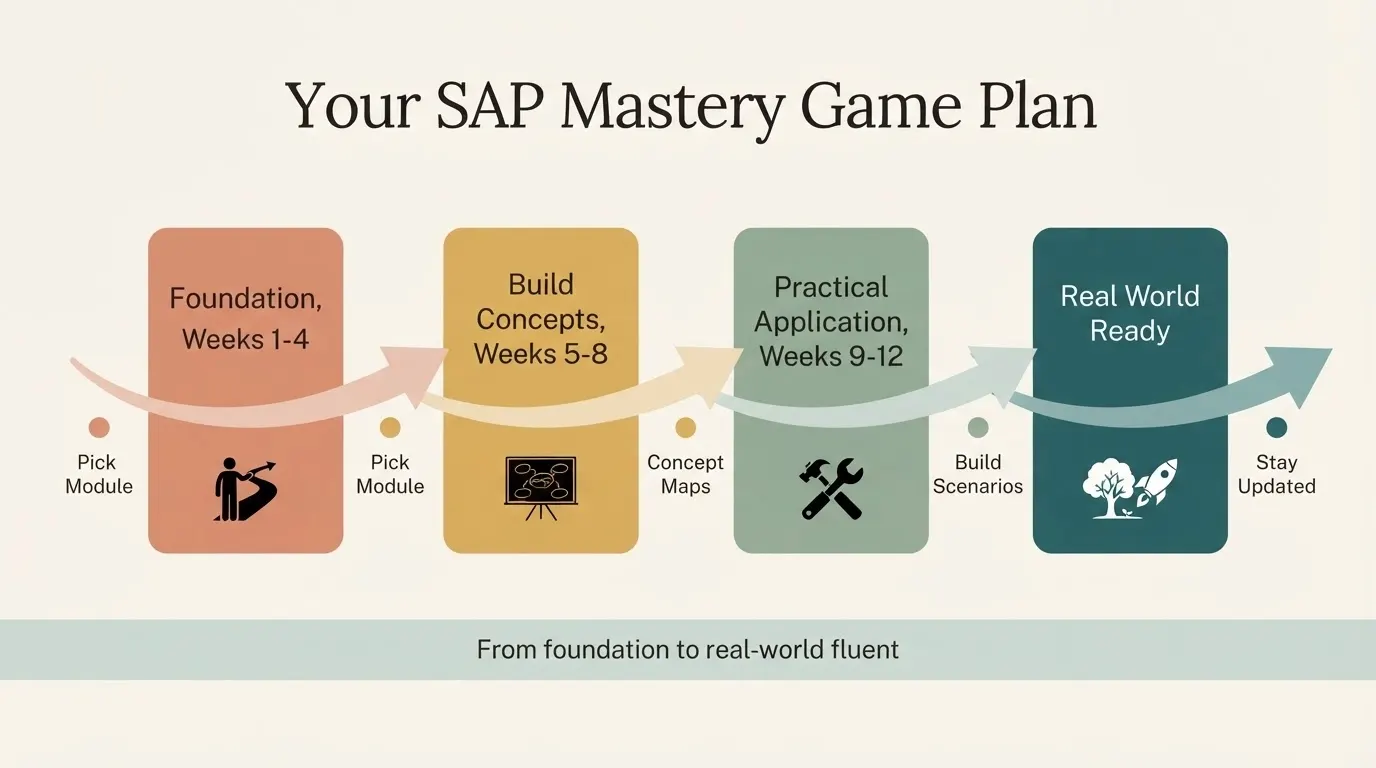 Your SAP Mastery Game Plan

Pick Module

Foundation, Weeks 1-4

Pick Module

Build Concepts, Weeks 5-8

Concept Maps

Practical Application, Weeks 9-12

Build Scenarios

Real World Ready

Stay Updated

From foundation to real-world fluent